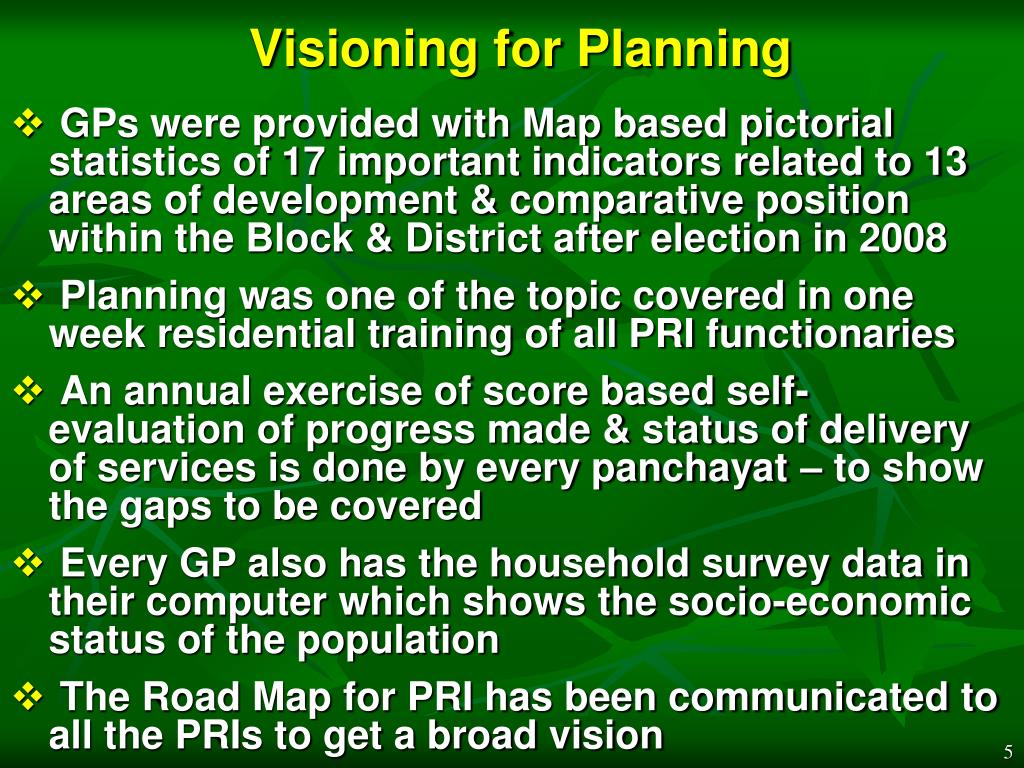 Visioning for Planning

❖ GPs were provided with Map based pictorial statistics of 17 important indicators related to 13 areas of development & comparative position within the Block & District after election in 2008

❖ Planning was one of the topic covered in one week residential training of all PRI functionaries

❖ An annual exercise of score based self-evaluation of progress made & status of delivery of services is done by every panchayat – to show the gaps to be covered

❖ Every GP also has the household survey data in their computer which shows the socio-economic status of the population

❖ The Road Map for PRI has been communicated to all the PRIs to get a broad vision

5